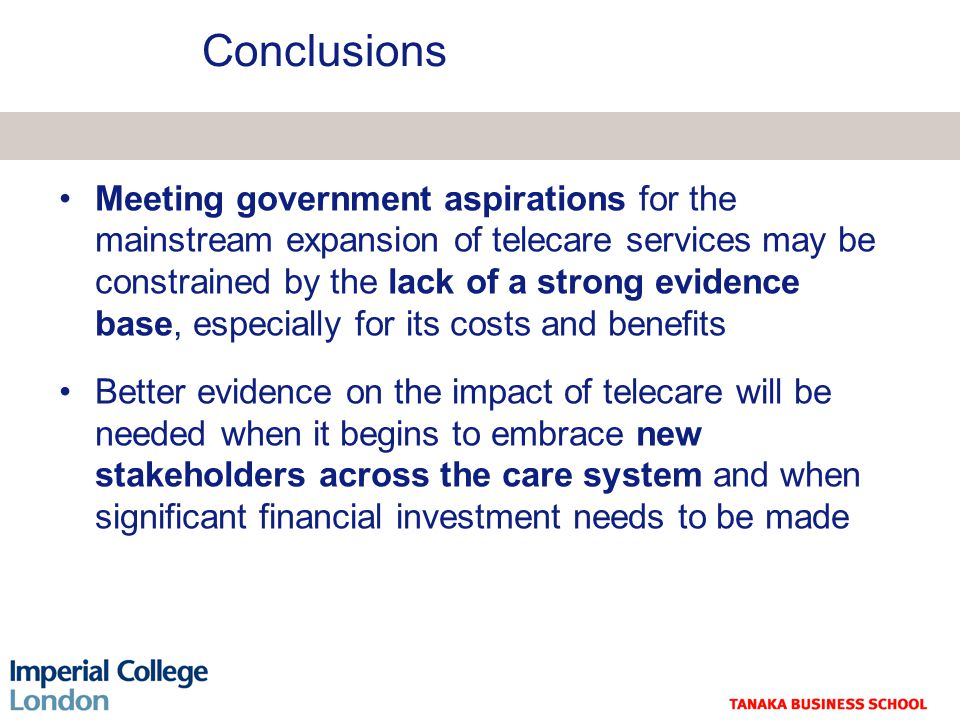 Conclusions

• Meeting government aspirations for the mainstream expansion of telecare services may be constrained by the lack of a strong evidence base, especially for its costs and benefits

• Better evidence on the impact of telecare will be needed when it begins to embrace new stakeholders across the care system and when significant financial investment needs to be made

Imperial College London

TANAKA BUSINESS SCHOOL